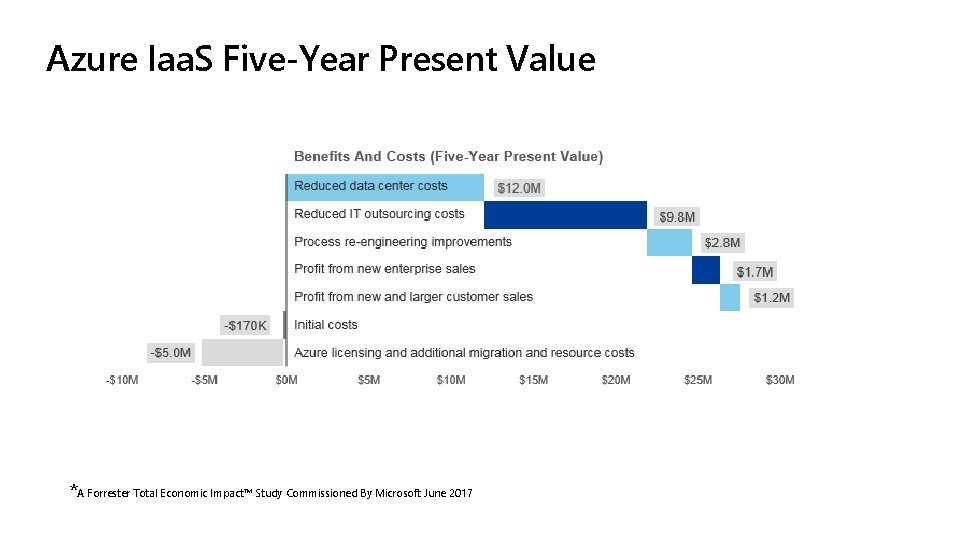 Azure IaaS Five-Year Present Value

Benefits And Costs (Five-Year Present Value)

Reduced data center costs $12.0M
Reduced IT outsourcing costs $9.8M
Process re-engineering improvements $2.8M
Profit from new enterprise sales $1.7M
Profit from new and larger customer sales $1.2M
-$170K Initial costs
-$5.0M Azure licensing and additional migration and resource costs

-$10M -$5M $0M $5M $10M $15M $20M $25M $30M

*A Forrester Total Economic Impact™ Study Commissioned By Microsoft June 2017